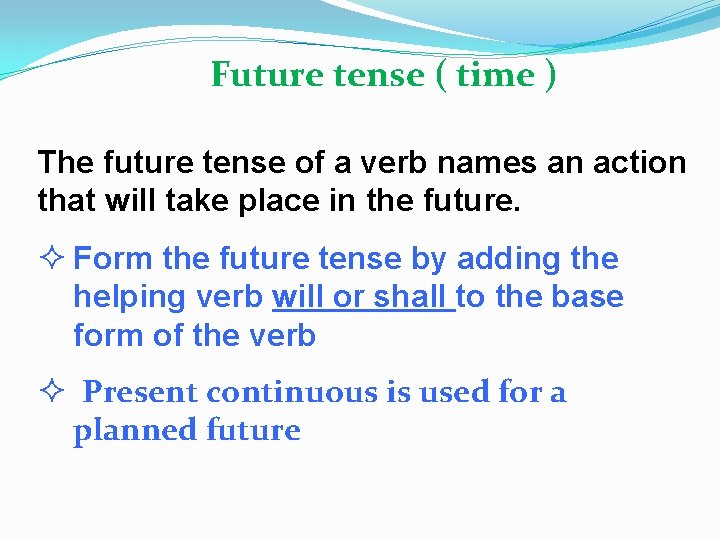 Future tense ( time )

The future tense of a verb names an action that will take place in the future.

✧ Form the future tense by adding the helping verb will or shall to the base form of the verb

✧ Present continuous is used for a planned future